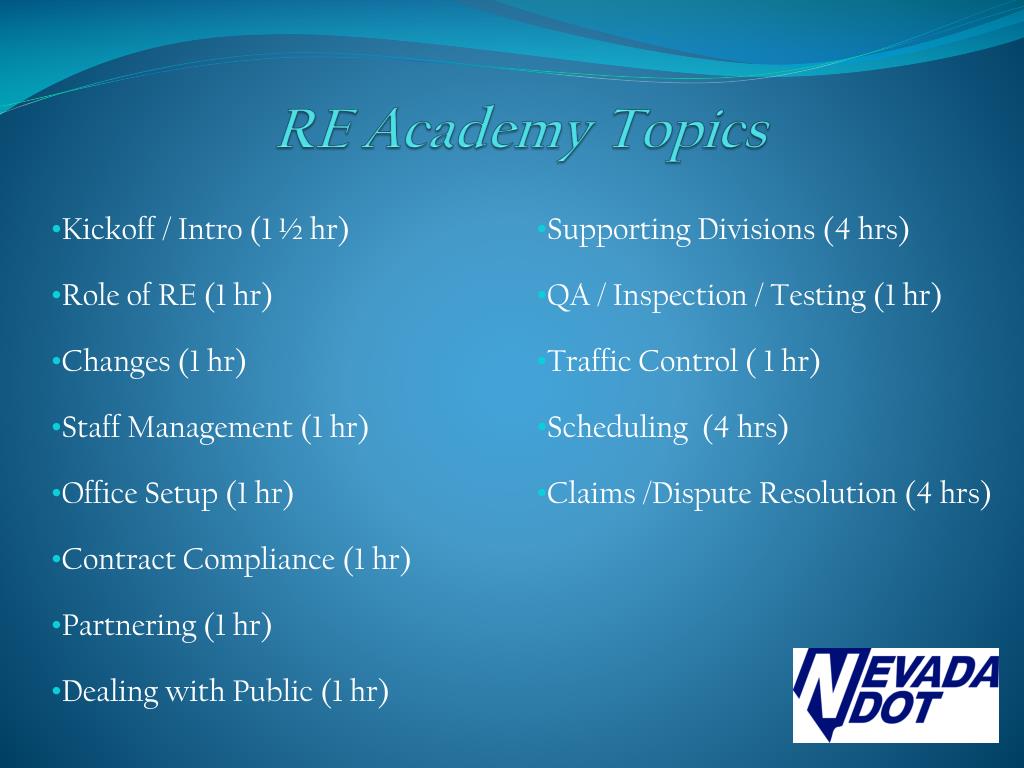 RE Academy Topics

•Kickoff / Intro (1 ½ hr)

•Role of RE (1 hr)

•Changes (1 hr)

•Staff Management (1 hr)

•Office Setup (1 hr)

•Contract Compliance (1 hr)

•Partnering (1 hr)

•Dealing with Public (1 hr)

•Supporting Divisions (4 hrs)

•QA / Inspection / Testing (1 hr)

•Traffic Control ( 1 hr)

•Scheduling (4 hrs)

•Claims /Dispute Resolution (4 hrs)

NEVADA DOT